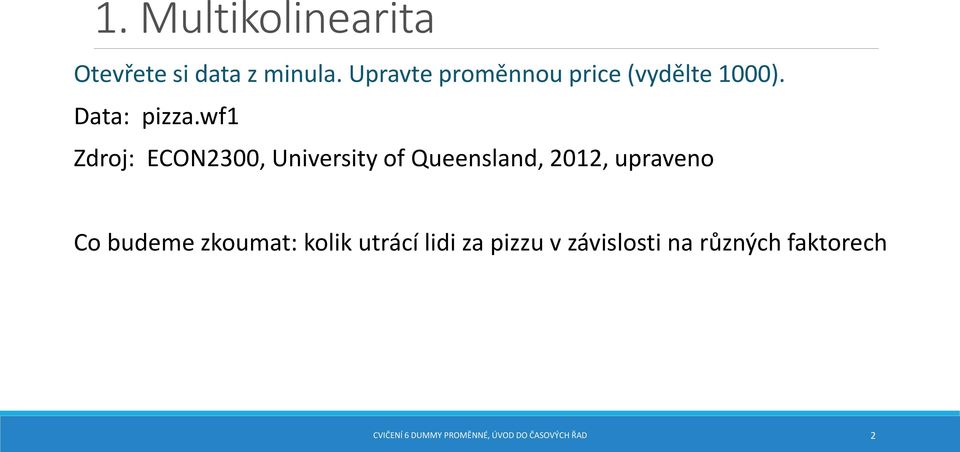 1. Multikolinearita

Otevřete si data z minula. Upravte proměnnou price (vydělte 1000).

Data: pizza.wf1

Zdroj: ECON2300, University of Queensland, 2012, upraveno

Co budeme zkoumat: kolik utrácí lidi za pizzu v závislosti na různých faktorech

CVIČENÍ 6 DUMMY PROMĚNNÉ, ÚVOD DO ČASOVÝCH ŘAD

2